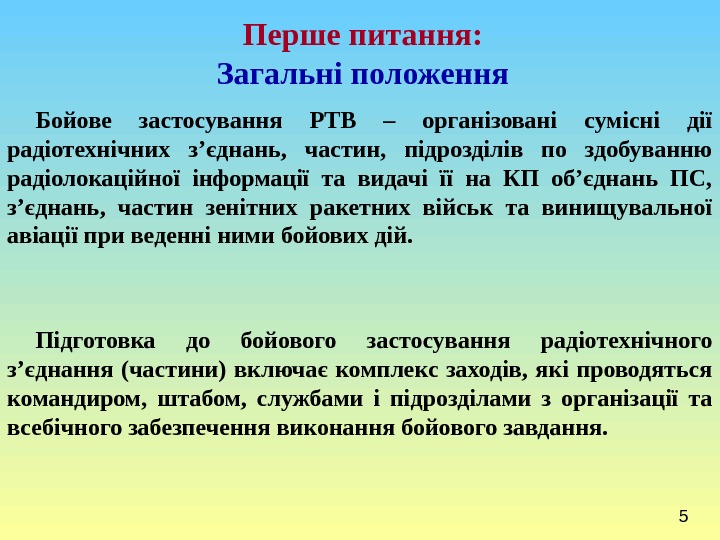 Перше питання:
Загальні положення

Бойове застосування РТВ – організовані сумісні дії радіотехнічних з’єднань, частин, підрозділів по здобуванню радіолокаційної інформації та видачі її на КП об’єднань ПС, з’єднань, частин зенітних ракетних військ та винищувальної авіації при веденні ними бойових дій.

Підготовка до бойового застосування радіотехнічного з’єднання (частини) включає комплекс заходів, які проводяться командиром, штабом, службами і підрозділами з організації та всебічного забезпечення виконання бойового завдання.

5